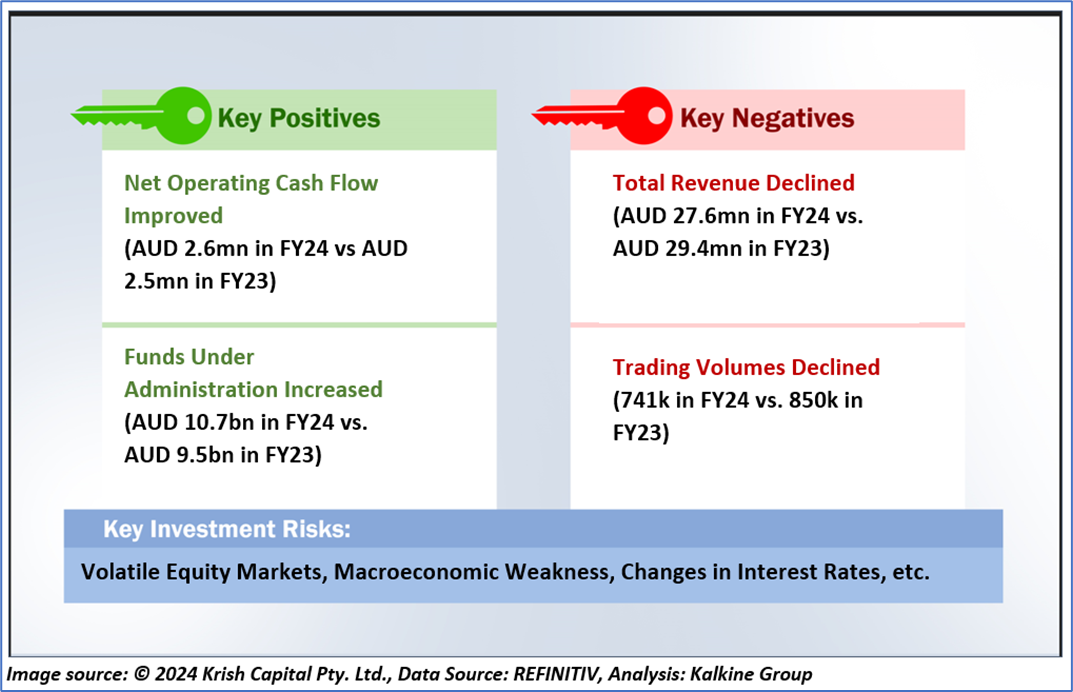 Key Positives

Net Operating Cash Flow Improved
(AUD 2.6mn in FY24 vs AUD 2.5mn in FY23)

Funds Under Administration Increased
(AUD 10.7bn in FY24 vs. AUD 9.5bn in FY23)

Key Negatives

Total Revenue Declined
(AUD 27.6mn in FY24 vs. AUD 29.4mn in FY23)

Trading Volumes Declined
(741k in FY24 vs. 850k in FY23)

Key Investment Risks:

Volatile Equity Markets, Macroeconomic Weakness, Changes in Interest Rates, etc.

Image source: © 2024 Krish Capital Pty. Ltd., Data Source: REFINITIV, Analysis: Kalkine Group